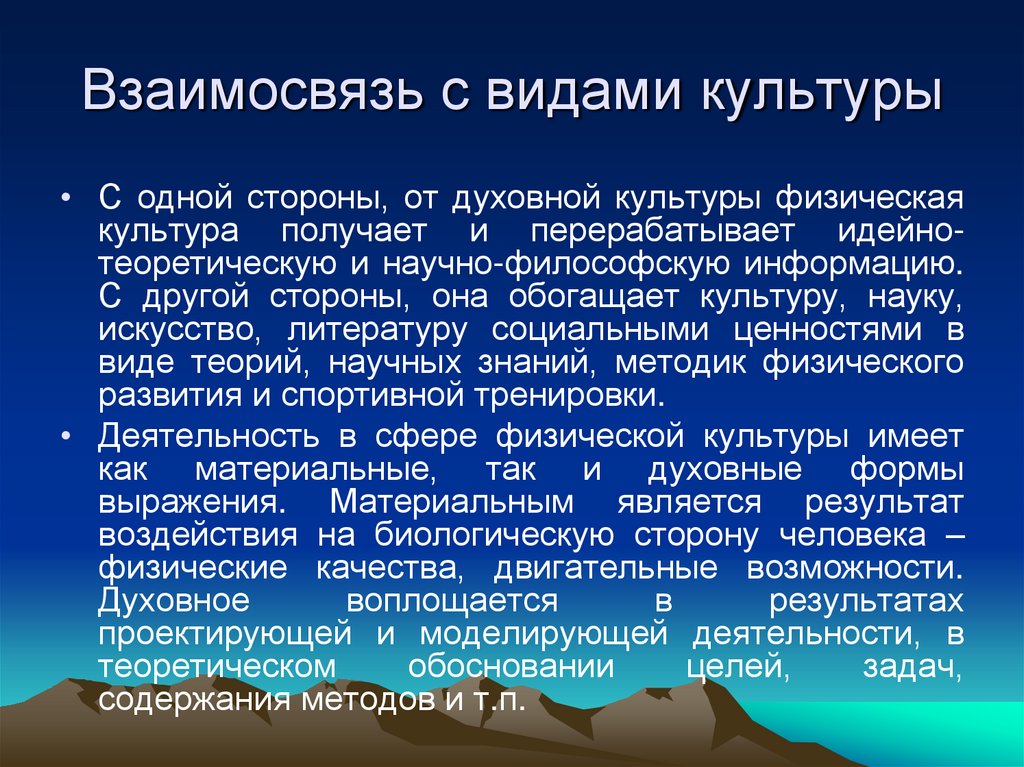 Взаимосвязь с видами культуры

• С одной стороны, от духовной культуры физическая культура получает и перерабатывает идейно-теоретическую и научно-философскую информацию. С другой стороны, она обогащает культуру, науку, искусство, литературу социальными ценностями в виде теорий, научных знаний, методик физического развития и спортивной тренировки.

• Деятельность в сфере физической культуры имеет как материальные, так и духовные формы выражения. Материальным является результат воздействия на биологическую сторону человека – физические качества, двигательные возможности. Духовное воплощается в результатах проектирующей и моделирующей деятельности, в теоретическом обосновании целей, задач, содержания методов и т.п.